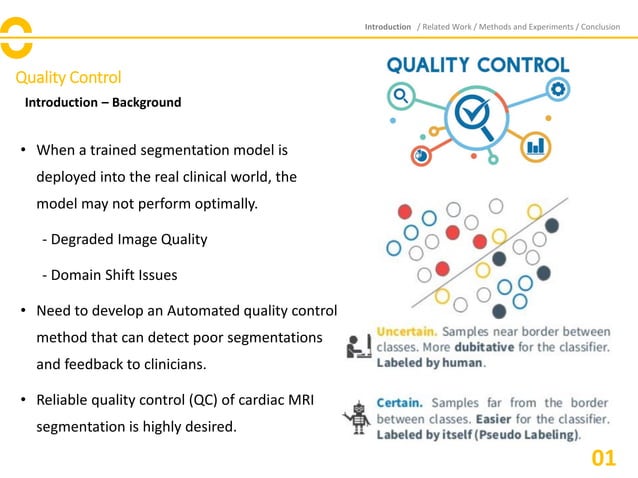 Introduction / Related Work / Methods and Experiments / Conclusion

Quality Control

Introduction – Background

• When a trained segmentation model is deployed into the real clinical world, the model may not perform optimally.

- Degraded Image Quality

- Domain Shift Issues

• Need to develop an Automated quality control method that can detect poor segmentations and feedback to clinicians.

• Reliable quality control (QC) of cardiac MRI segmentation is highly desired.

QUALITY CONTROL

Uncertain. Samples near border between classes. More dubitative for the classifier. Labeled by human.

Certain. Samples far from the border between classes. Easier for the classifier. Labeled by itself (Pseudo Labeling).

01